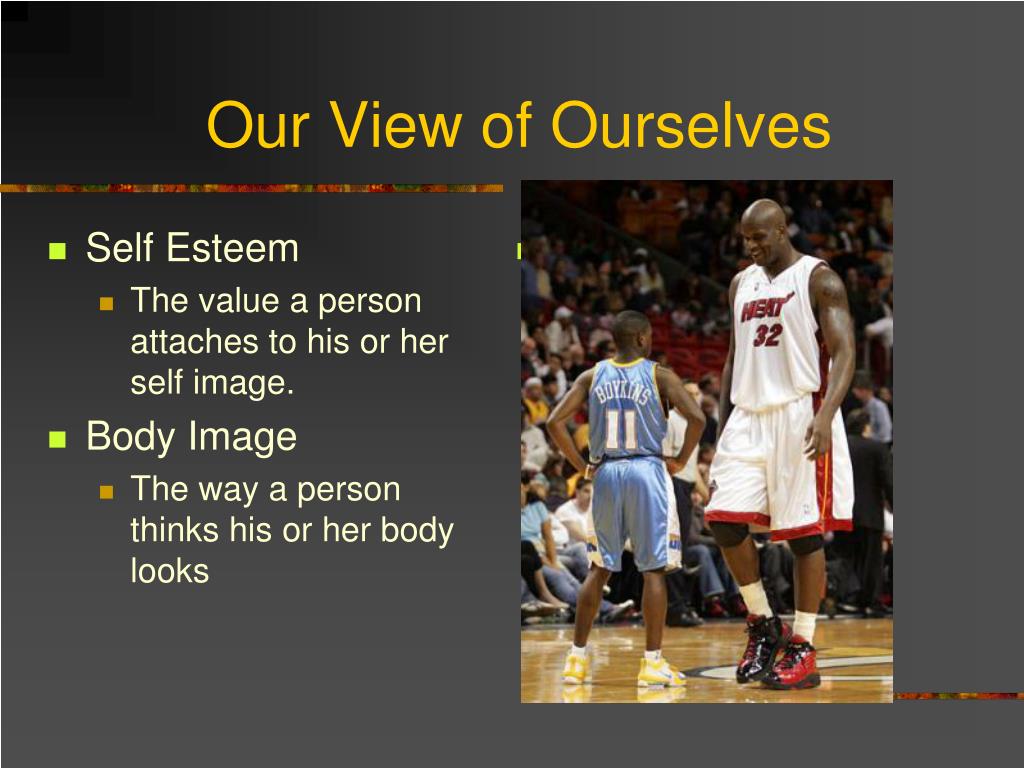 Our View of Ourselves

Self Esteem
The value a person attaches to his or her self image.

Body Image
The way a person thinks his or her body looks

HEAT
32

BOYKINS
11